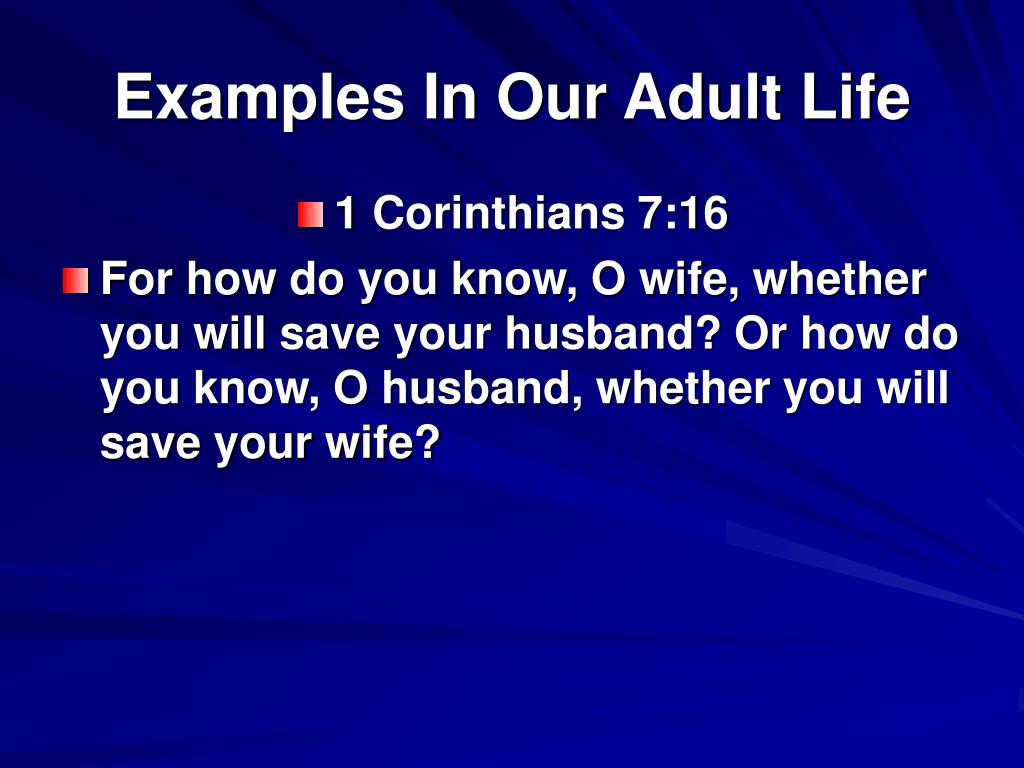 Examples In Our Adult Life

1 Corinthians 7:16

For how do you know, O wife, whether you will save your husband? Or how do you know, O husband, whether you will save your wife?